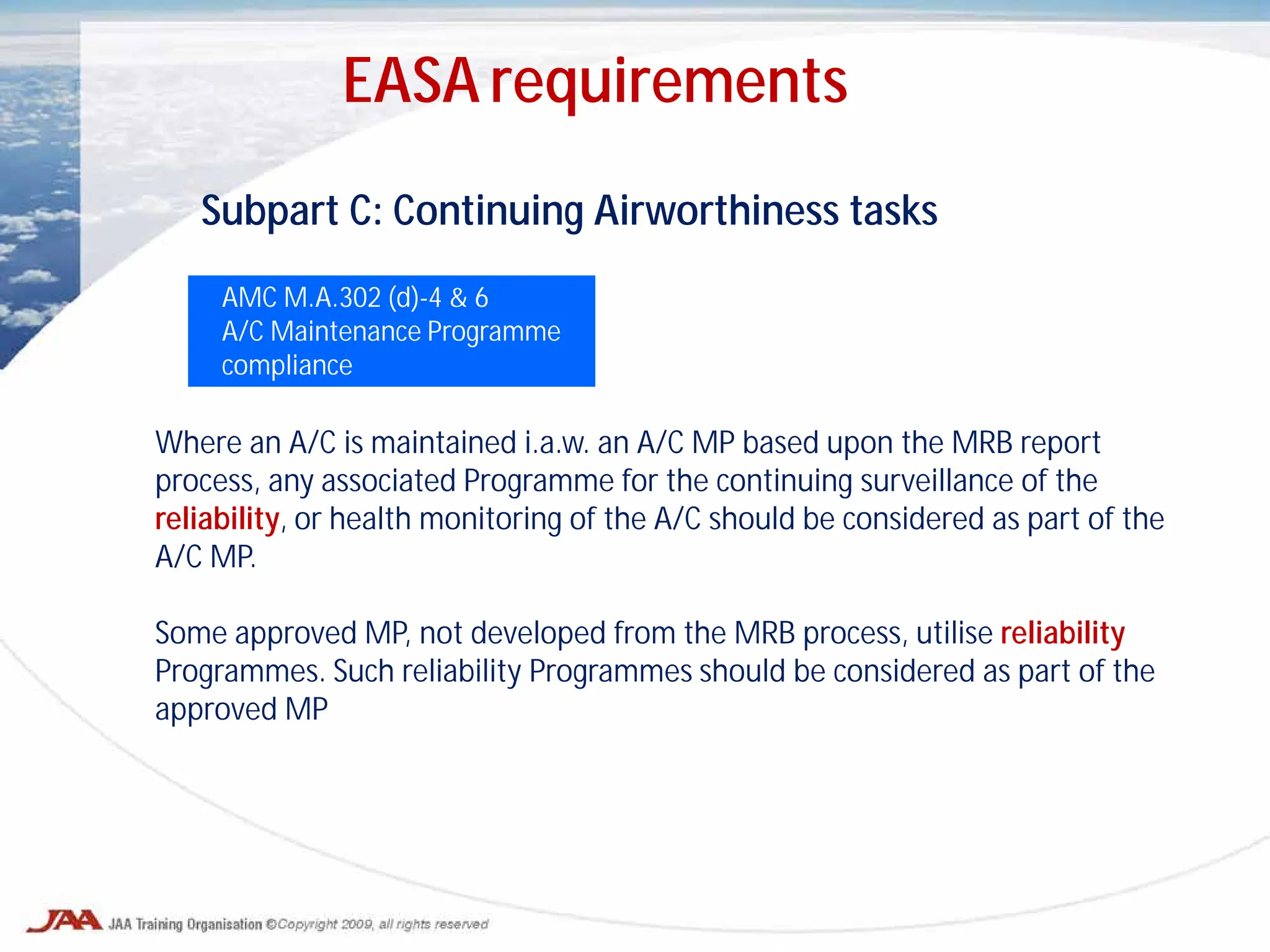 EASA requirements

Subpart C: Continuing Airworthiness tasks

AMC M.A.302 (d)-4 & 6
A/C Maintenance Programme compliance

Where an A/C is maintained i.a.w. an A/C MP based upon the MRB report process, any associated Programme for the continuing surveillance of the reliability, or health monitoring of the A/C should be considered as part of the A/C MP.

Some approved MP, not developed from the MRB process, utilise reliability Programmes. Such reliability Programmes should be considered as part of the approved MP

JAA JAA Training Organisation ©Copyright 2009, all rights reserved